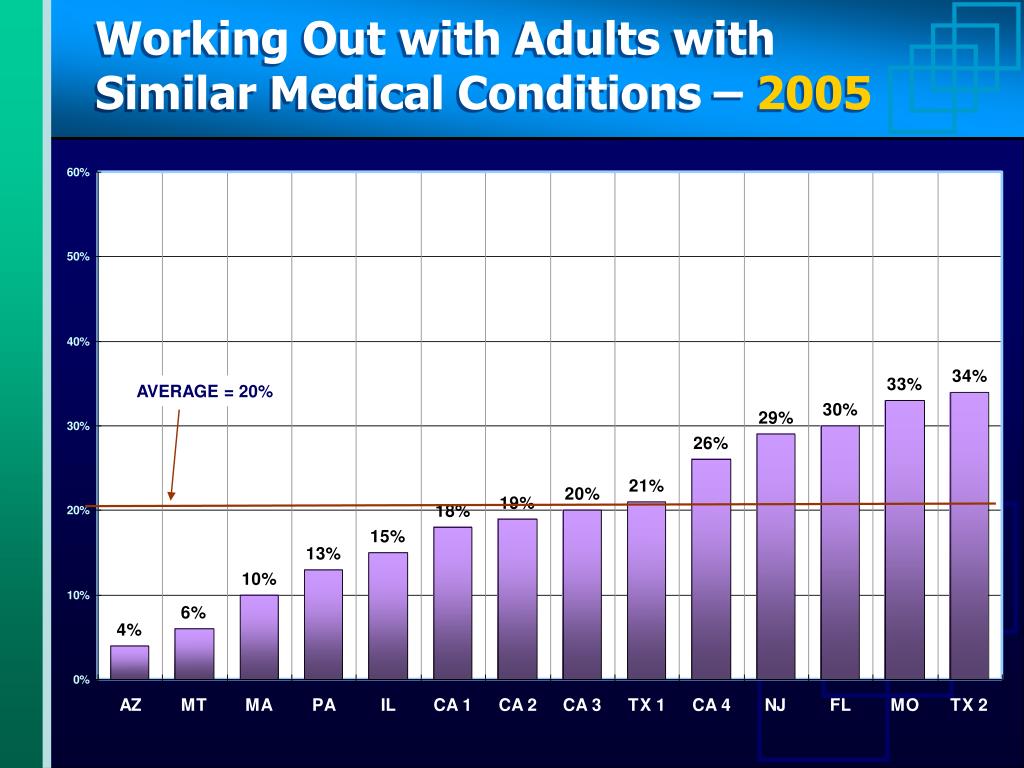 Working Out with Adults with Similar Medical Conditions – 2005

60%
50%
40%
30%
20%
10%
0%

AVERAGE = 20%

4%
6%
10%
13%
15%
18%
19%
20%
21%
26%
29%
30%
33%
34%

AZ MT MA PA IL CA 1 CA 2 CA 3 TX 1 CA 4 NJ FL MO TX 2